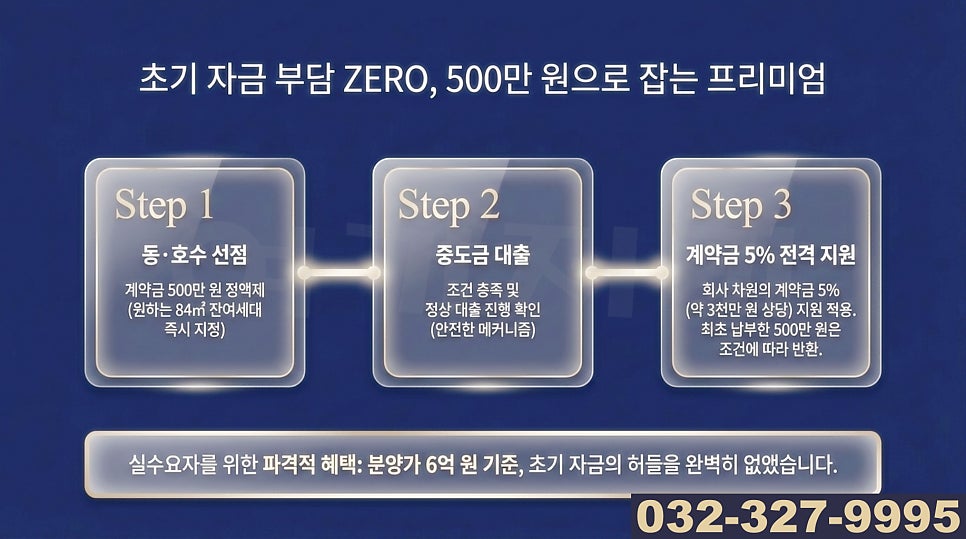 초기 자금 부담 ZERO, 500만 원으로 잡는 프리미엄

Step 1

동·호수 선점

계약금 500만 원 정액제 (원하는 84㎡ 잔여세대 즉시 지정)

Step 2

중도금 대출

조건 충족 및 정상 대출 진행 확인 (안전한 메커니즘)

Step 3

계약금 5% 전격 지원

회사 차원의 계약금 5% (약 3천만 원 상당) 지원 적용. 최초 납부한 500만 원은 조건에 따라 반환.

실수요자를 위한 파격적 혜택: 분양가 6억 원 기준, 초기 자금의 허들을 완벽히 없앴습니다.

032-327-9995